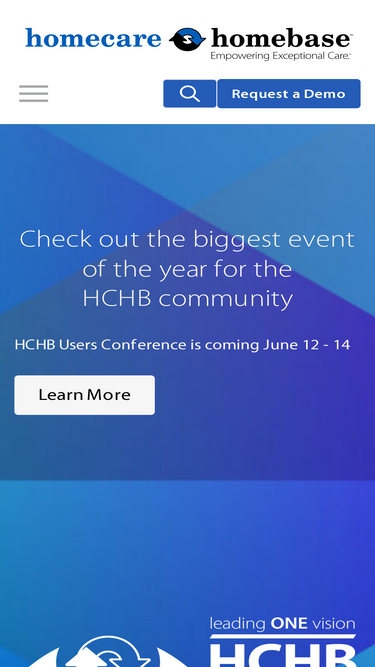 homecare homebase
Empowering Exceptional Care.

Request a Demo

Check out the biggest event of the year for the HCHB community

HCHB Users Conference is coming June 12 - 14

Learn More

leading ONE vision
HCHB